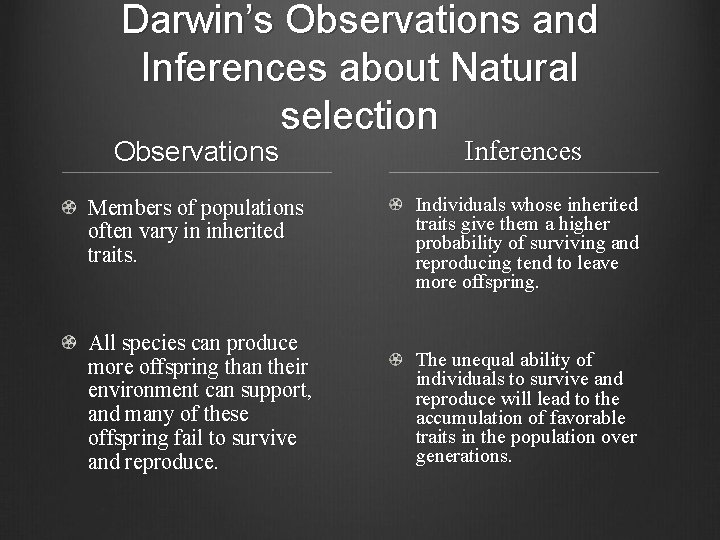 Darwin's Observations and Inferences about Natural selection

Observations

Members of populations often vary in inherited traits.

All species can produce more offspring than their environment can support, and many of these offspring fail to survive and reproduce.

Inferences

Individuals whose inherited traits give them a higher probability of surviving and reproducing tend to leave more offspring.

The unequal ability of individuals to survive and reproduce will lead to the accumulation of favorable traits in the population over generations.